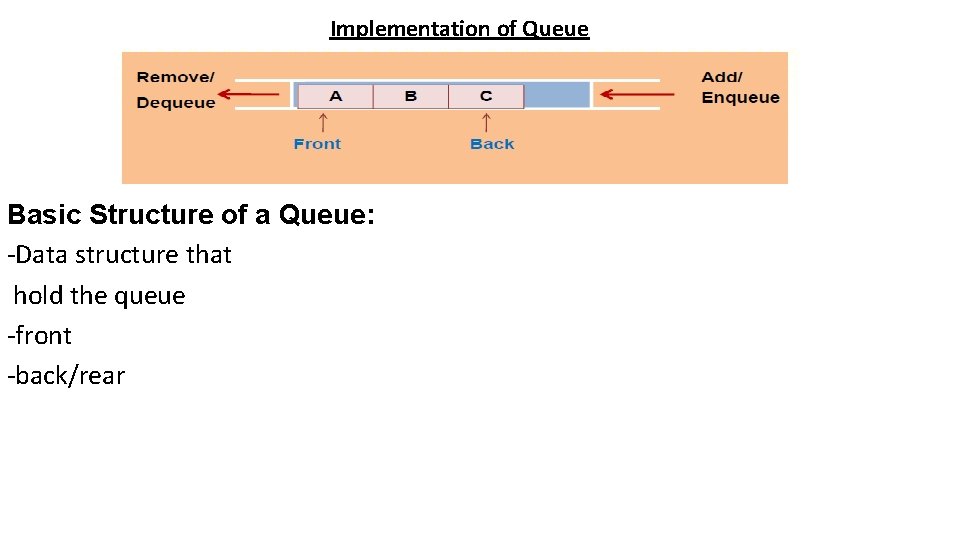 Implementation of Queue

Remove/
Dequeue

A B C

Add/
Enqueue

Front

Back

Basic Structure of a Queue:

-Data structure that
hold the queue
-front
-back/rear